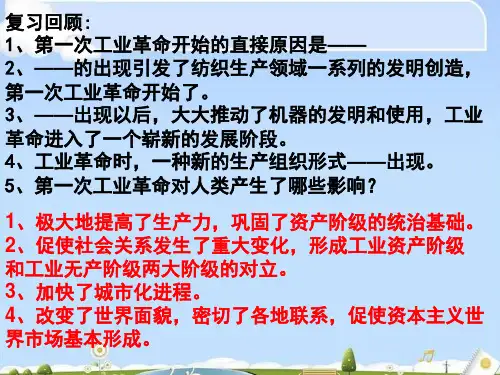 复习回顾：
1、第一次工业革命开始的直接原因是——
2、——的出现引发了纺织生产领域一系列的发明创造，第一次工业革命开始了。
3、——出现以后，大大推动了机器的发明和使用，工业革命进入了一个崭新的发展阶段。
4、工业革命时，一种新的生产组织形式——出现。
5、第一次工业革命对人类产生了哪些影响？

1、极大地提高了生产力，巩固了资产阶级的统治基础。
2、促使社会关系发生了重大变化，形成工业资产阶级和工业无产阶级两大阶级的对立。
3、加快了城市化进程。
4、改变了世界面貌，密切了各地联系，促使资本主义世界市场基本形成。